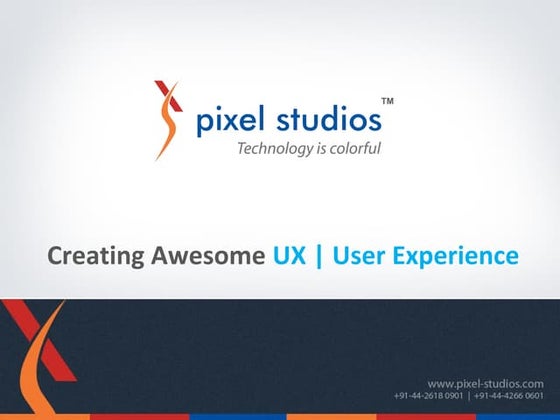 pixel studios™
Technology is colorful

Creating Awesome UX | User Experience

www.pixel-studios.com
+91-44-2618 0901 | +91-44-4266 0601